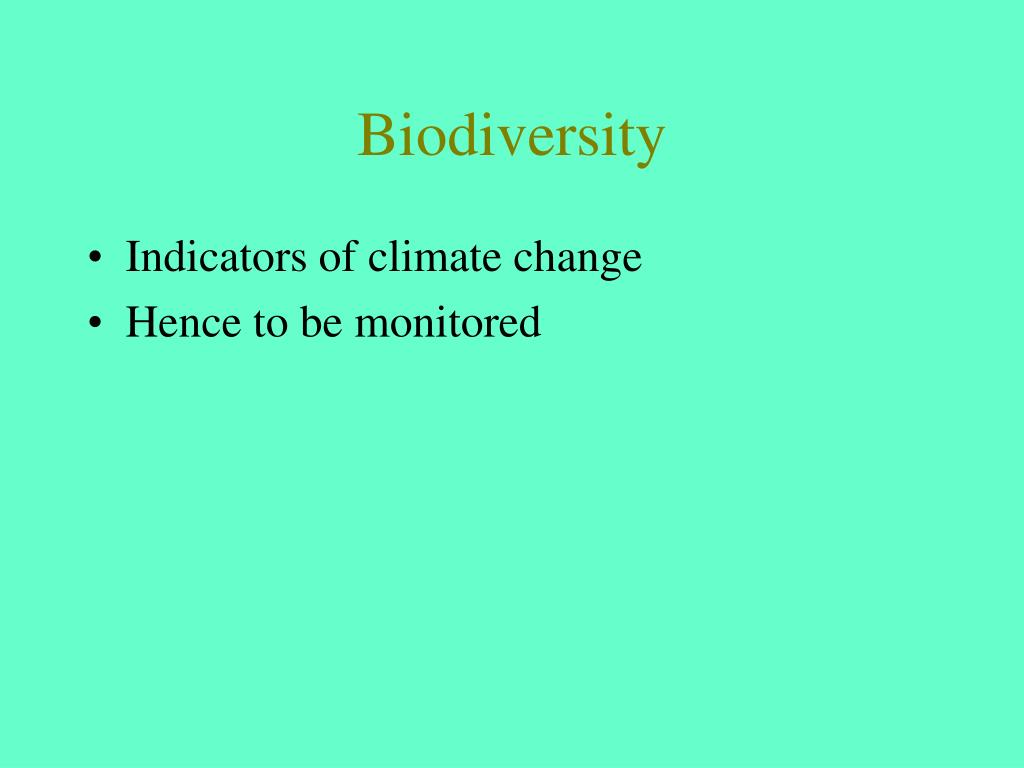 Biodiversity

• Indicators of climate change
• Hence to be monitored